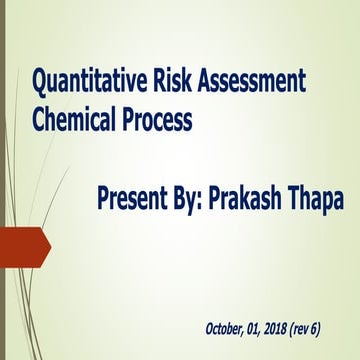 Quantitative Risk Assessment
Chemical Process

Present By: Prakash Thapa

October, 01, 2018 (rev 6)